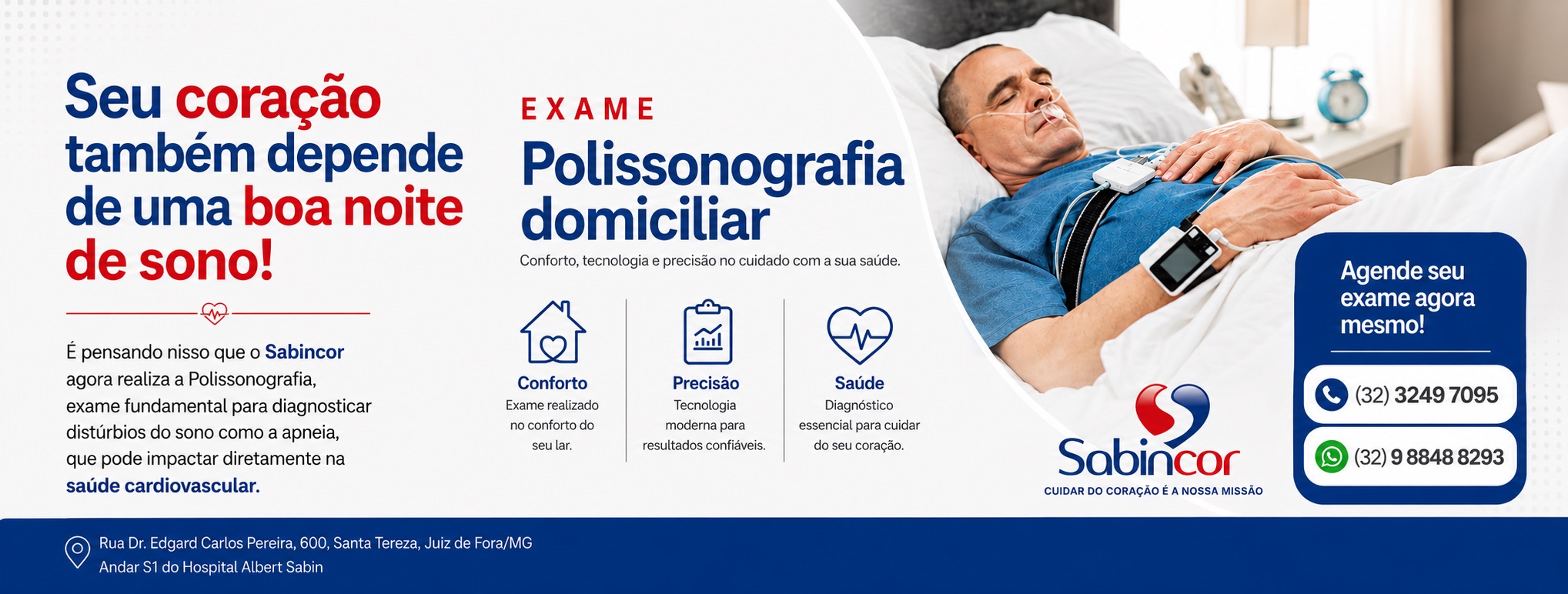 Seu coração também depende de uma boa noite de sono!

É pensando nisso que o Sabincor agora realiza a Polissonografia, exame fundamental para diagnosticar distúrbios do sono como a apneia, que pode impactar diretamente na saúde cardiovascular.

EXAME

Polissonografia domiciliar

Conforto, tecnologia e precisão no cuidado com a sua saúde.

Conforto
Exame realizado no conforto do seu lar.

Precisão
Tecnologia moderna para resultados confiáveis.

Saúde
Diagnóstico essencial para cuidar do seu coração.

Sabincor
CUIDAR DO CORAÇÃO É A NOSSA MISSÃO

Agende seu exame agora mesmo!

(32) 3249 7095

(32) 9 8848 8293

Rua Dr. Edgard Carlos Pereira, 600, Santa Tereza, Juiz de Fora/MG
Andar S1 do Hospital Albert Sabin